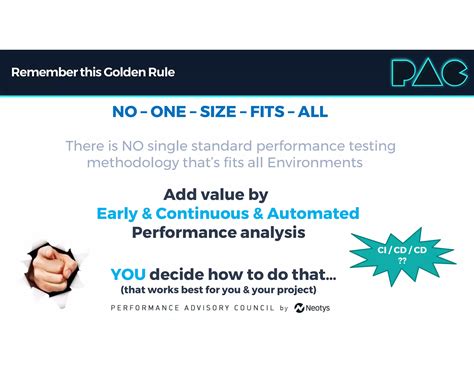 Remember this Golden Rule

PAC

NO – ONE – SIZE – FITS – ALL

There is NO single standard performance testing methodology that's fits all Environments

Add value by
Early & Continuous & Automated
Performance analysis

CI / CD / CD
??

YOU decide how to do that...
(that works best for you & your project)

PERFORMANCE ADVISORY COUNCIL by Neotys